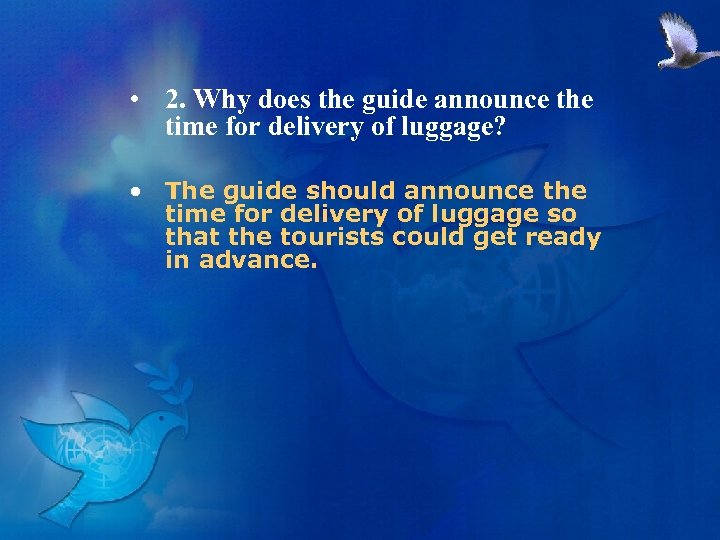 • 2. Why does the guide announce the time for delivery of luggage?

• The guide should announce the time for delivery of luggage so that the tourists could get ready in advance.